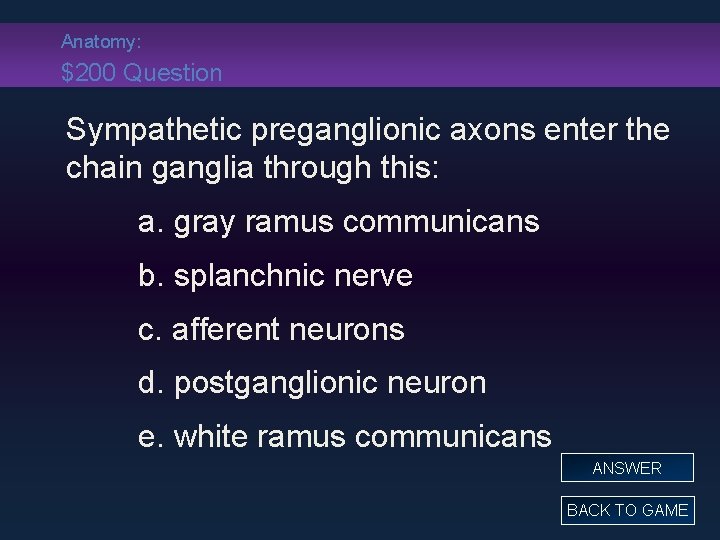 Anatomy:
$200 Question

Sympathetic preganglionic axons enter the chain ganglia through this:

a. gray ramus communicans

b. splanchnic nerve

c. afferent neurons

d. postganglionic neuron

e. white ramus communicans

ANSWER

BACK TO GAME